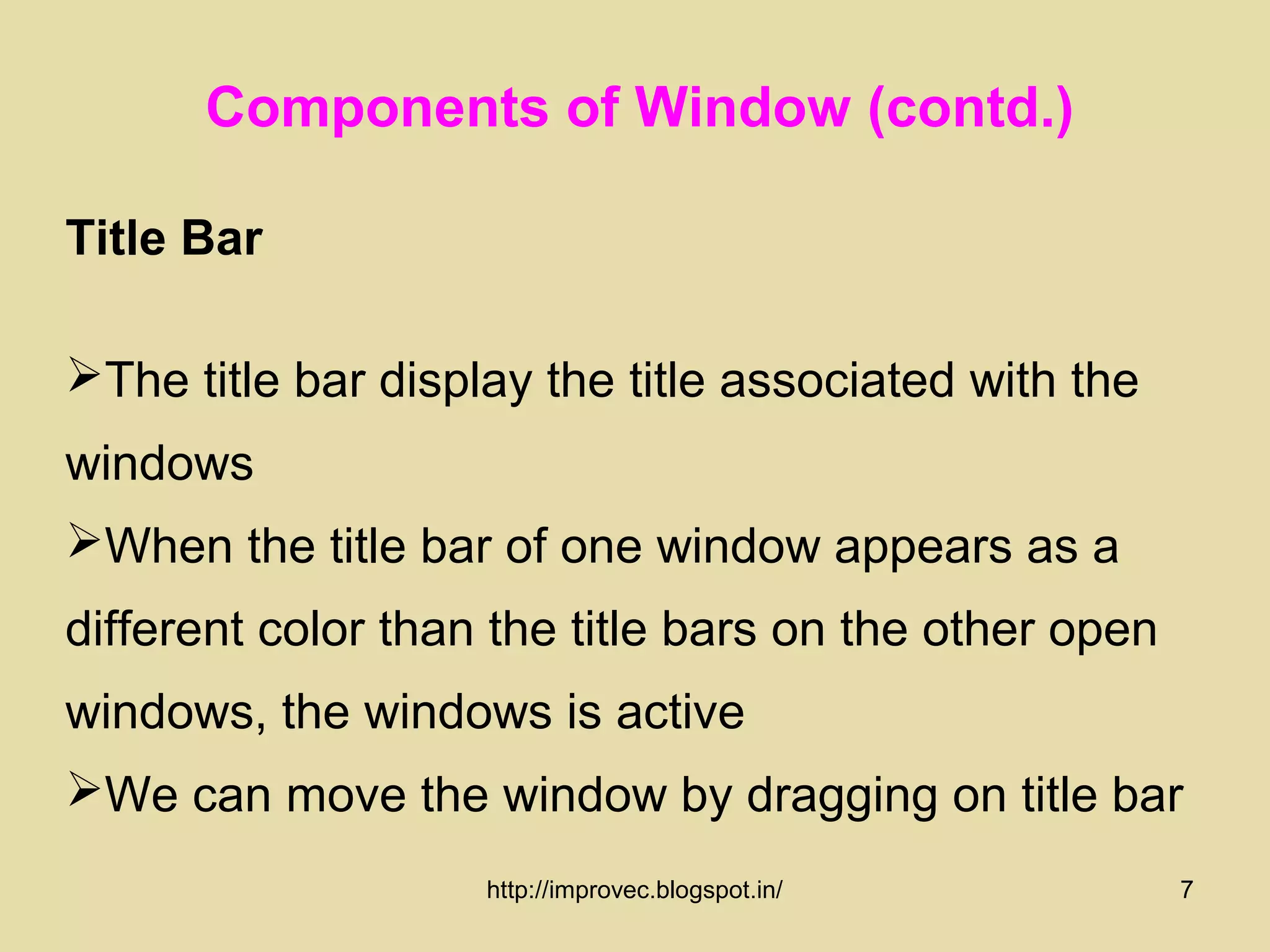 Components of Window (contd.)

Title Bar

➢The title bar display the title associated with the windows

➢When the title bar of one window appears as a different color than the title bars on the other open windows, the windows is active

➢We can move the window by dragging on title bar

http://improvec.blogspot.in/

7